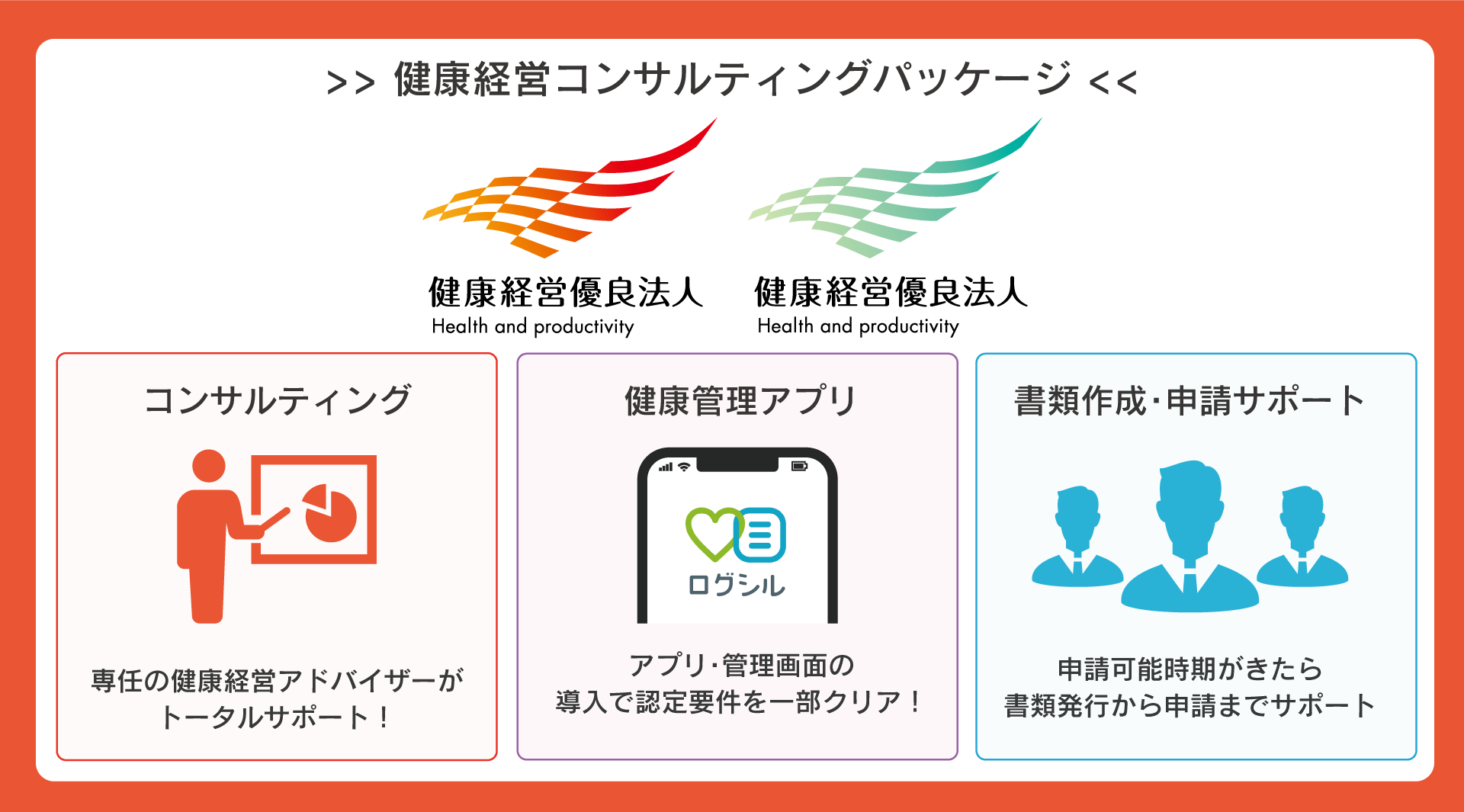 >> 健康経営コンサルティングパッケージ <<

健康経営優良法人
Health and productivity

健康経営優良法人
Health and productivity

コンサルティング

専任の健康経営アドバイザーが
トータルサポート！

健康管理アプリ

ログシル

アプリ・管理画面の
導入で認定要件を一部クリア！

書類作成・申請サポート

申請可能時期がきたら
書類発行から申請までサポート